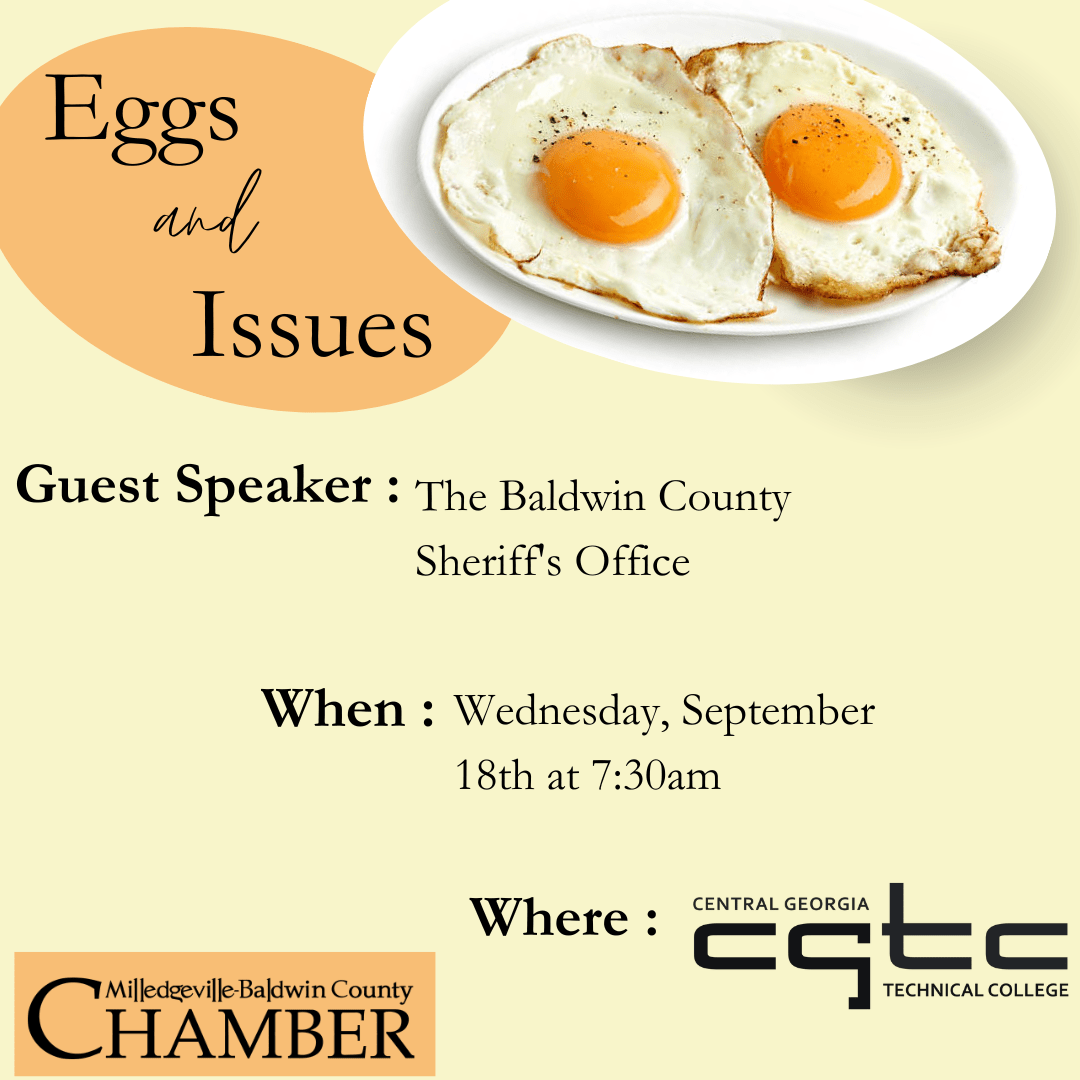 Eggs and Issues

Guest Speaker : The Baldwin County Sheriff's Office

When : Wednesday, September 18th at 7:30am

Where : CENTRAL GEORGIA cgtc TECHNICAL COLLEGE

Milledgeville-Baldwin County CHAMBER